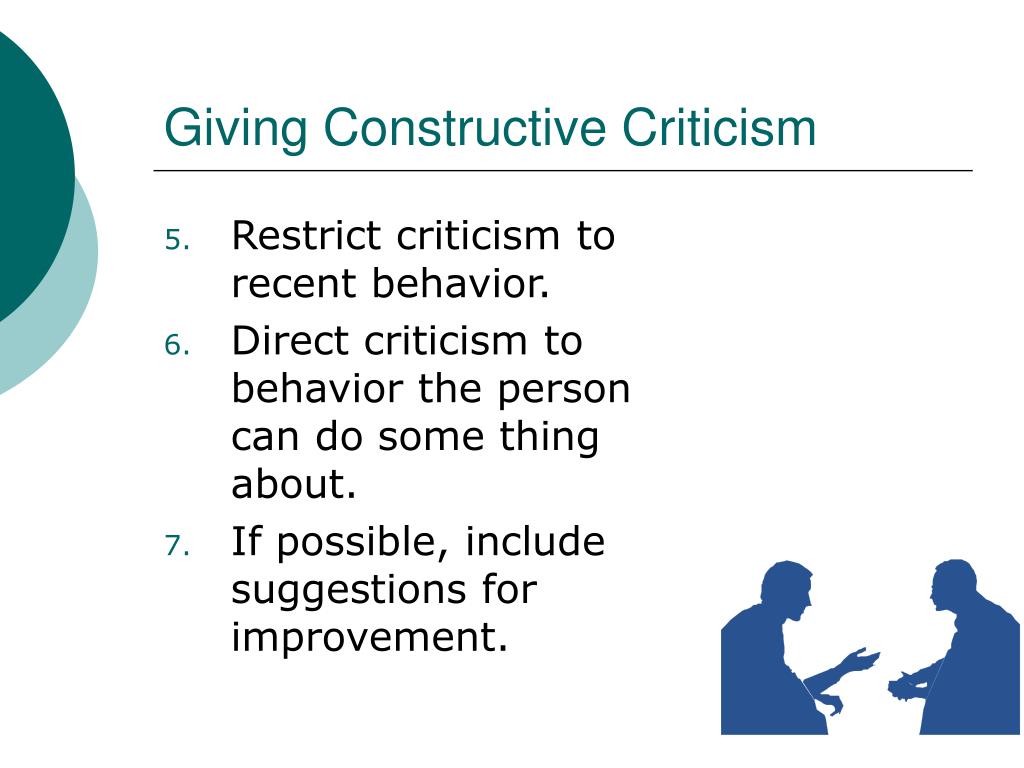 Giving Constructive Criticism

5. Restrict criticism to recent behavior.
6. Direct criticism to behavior the person can do some thing about.
7. If possible, include suggestions for improvement.